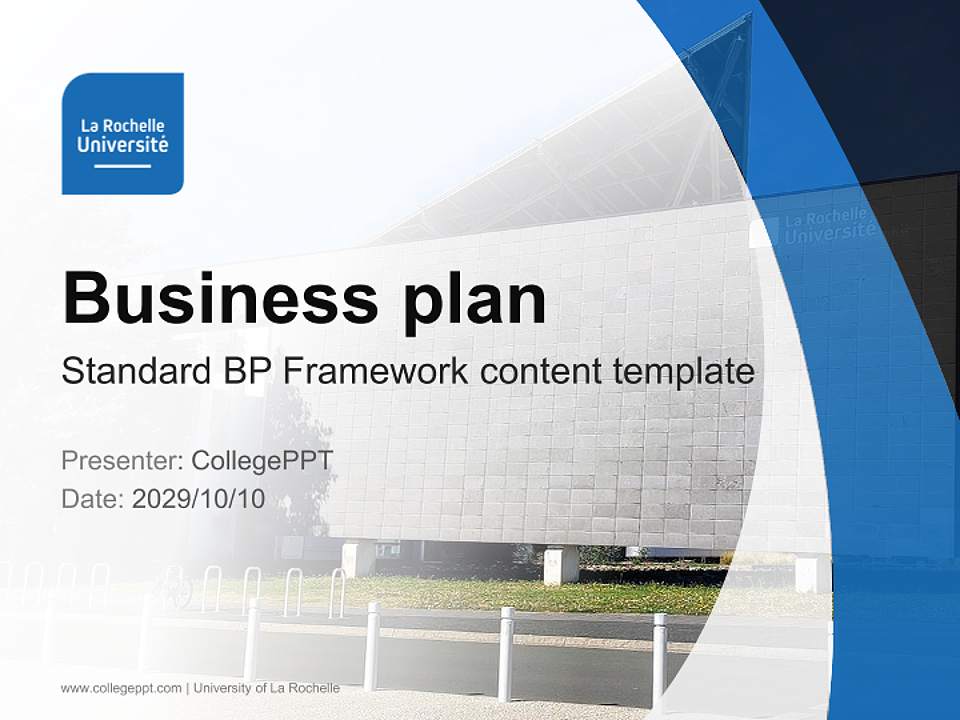 La Rochelle Université

La Rochelle Université

Business plan

Standard BP Framework content template

Presenter: CollegePPT

Date: 2029/10/10

www.collegeppt.com | University of La Rochelle